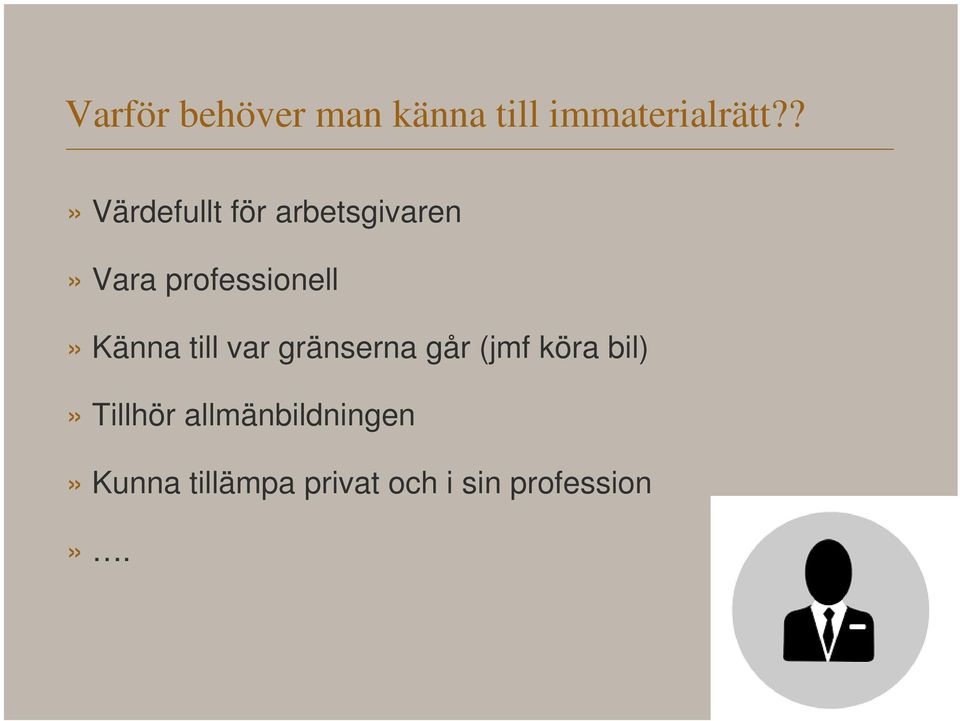 Varför behöver man känna till immaterialrätt??

» Värdefullt för arbetsgivaren

» Vara professionell

» Känna till var gränserna går (jmf köra bil)

» Tillhör allmänbildningen

» Kunna tillämpa privat och i sin profession

» ….